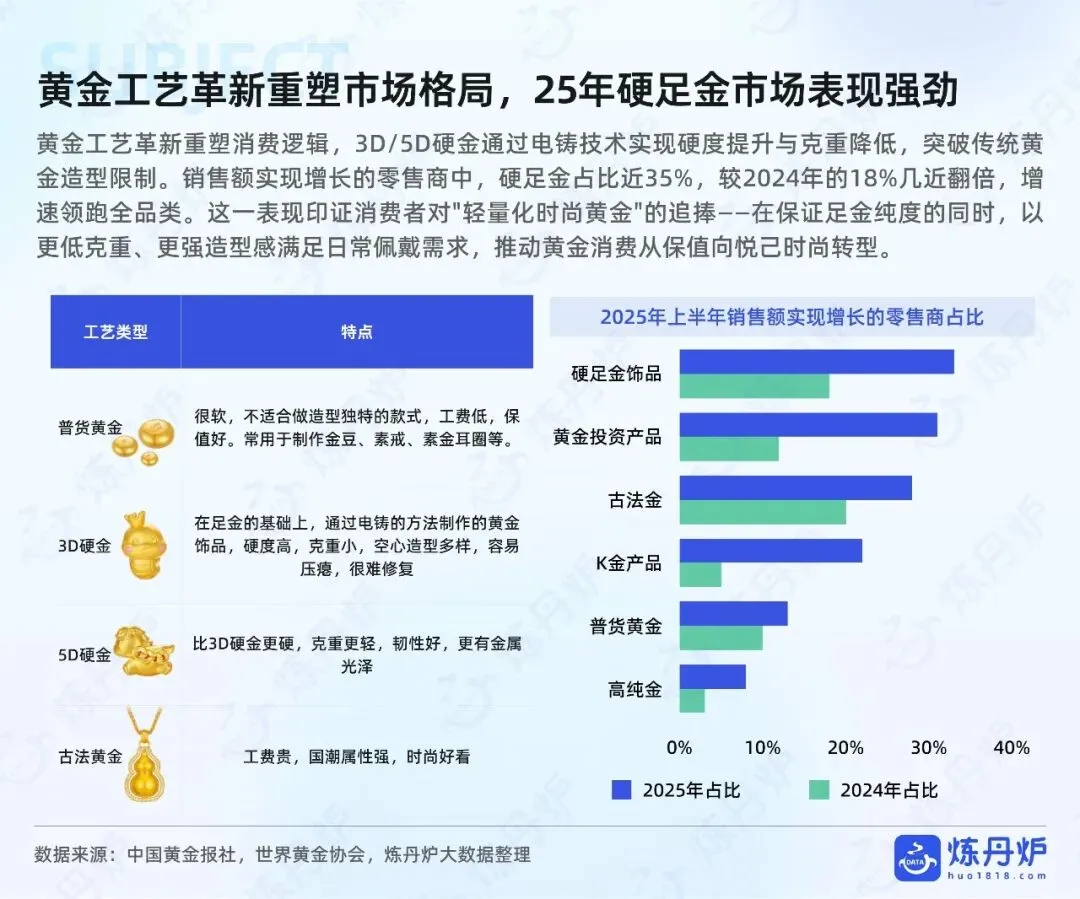 SUBJECT

黄金工艺革新重塑市场格局，25年硬足金市场表现强劲

黄金工艺革新重塑消费逻辑，3D/5D硬金通过电铸技术实现硬度提升与克重降低，突破传统黄金造型限制。销售额实现增长的零售商中，硬足金占比近35%，较2024年的18%几近翻倍，增速领跑全品类。这一表现印证消费者对"轻量化时尚黄金"的追捧——在保证足金纯度的同时，以更低克重、更强造型感满足日常佩戴需求，推动黄金消费从保值向悦己时尚转型。

| 工艺类型 | 特点 |
|---|---|
| 普货黄金 | 很软，不适合做造型独特的款式，工费低，保值好。常用于制作金豆、素戒、素金耳圈等。 |
| 3D硬金 | 在足金的基础上，通过电铸的方法制作的黄金饰品，硬度高，克重小，空心造型多样，容易压瘪，很难修复 |
| 5D硬金 | 比3D硬金更硬，克重更轻，韧性好，更有金属光泽 |
| 古法黄金 | 工费贵，国潮属性强，时尚好看 |

2025年上半年销售额实现增长的零售商占比

硬足金饰品
黄金投资产品
古法金
K金产品
普货黄金
高纯金

0% 10% 20% 30% 40%

2025年占比 2024年占比

数据来源：中国黄金报社，世界黄金协会，炼丹炉大数据整理

DATA 炼丹炉 huo1818.com